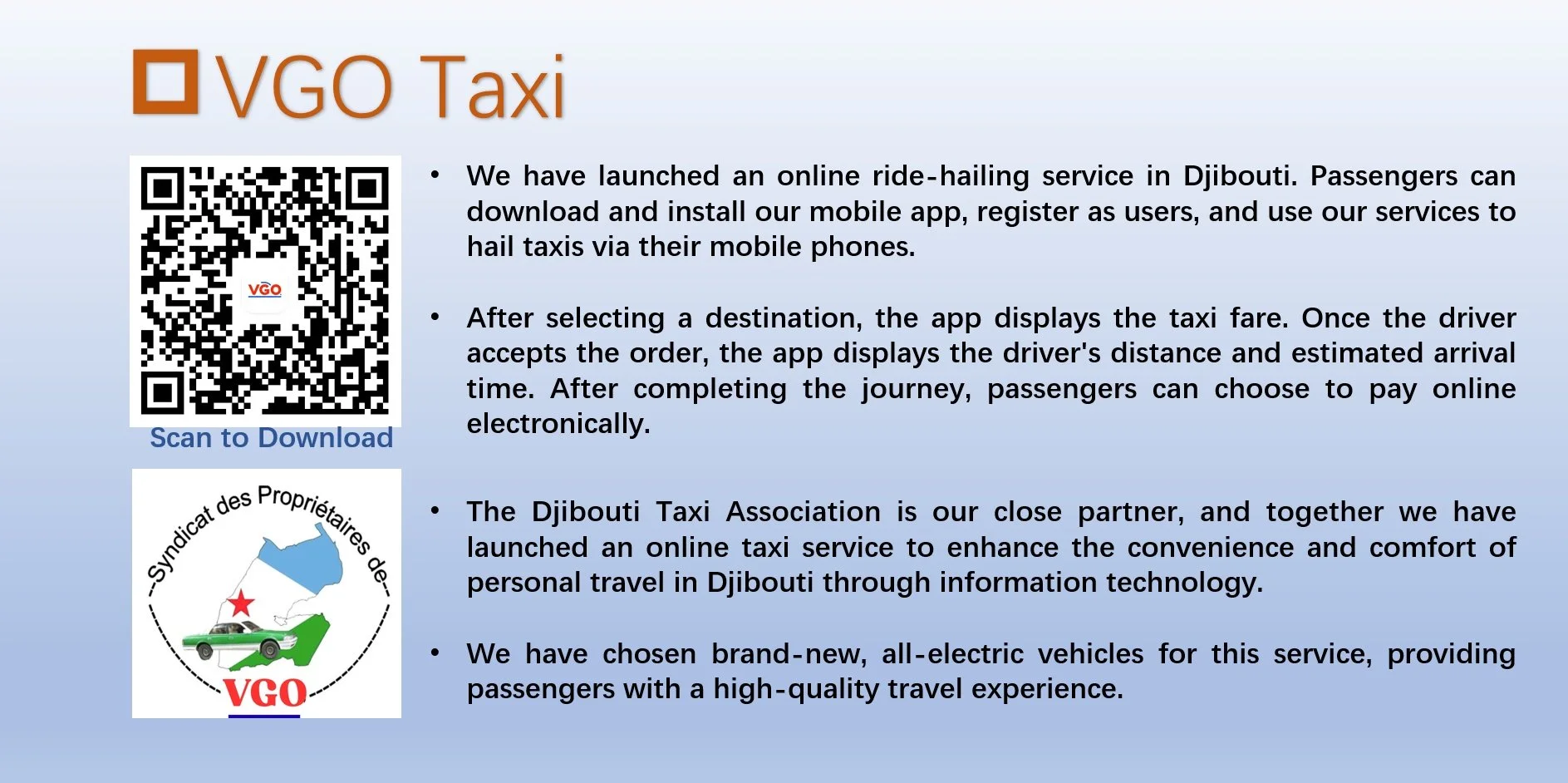 VGO Taxi

VGO

Scan to Download

Syndicat des Propriétaires de

VGO

• We have launched an online ride-hailing service in Djibouti. Passengers can download and install our mobile app, register as users, and use our services to hail taxis via their mobile phones.

• After selecting a destination, the app displays the taxi fare. Once the driver accepts the order, the app displays the driver's distance and estimated arrival time. After completing the journey, passengers can choose to pay online electronically.

• The Djibouti Taxi Association is our close partner, and together we have launched an online taxi service to enhance the convenience and comfort of personal travel in Djibouti through information technology.

• We have chosen brand-new, all-electric vehicles for this service, providing passengers with a high-quality travel experience.